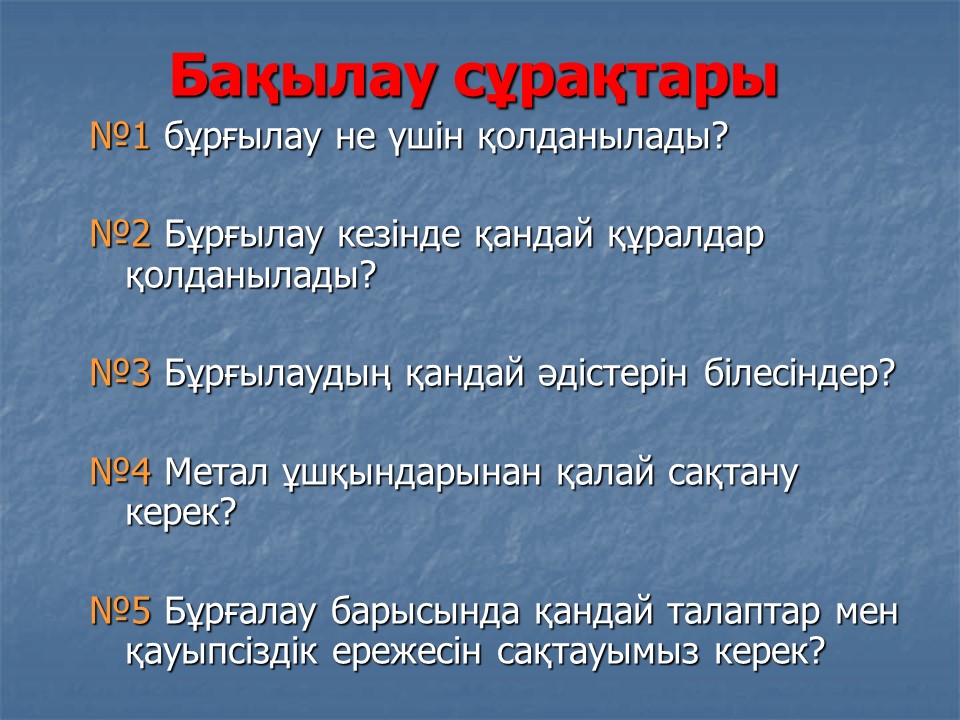 Бақылау сұрақтары

№1 бұрғылау не үшін қолданылады?

№2 Бұрғылау кезінде қандай құралдар қолданылады?

№3 Бұрғылаудың қандай әдістерін білесіндер?

№4 Метал ұшқындарынан қалай сақтану керек?

№5 Бұрғалау барысында қандай талаптар мен қауыпсіздік ережесін сақтауымыз керек?